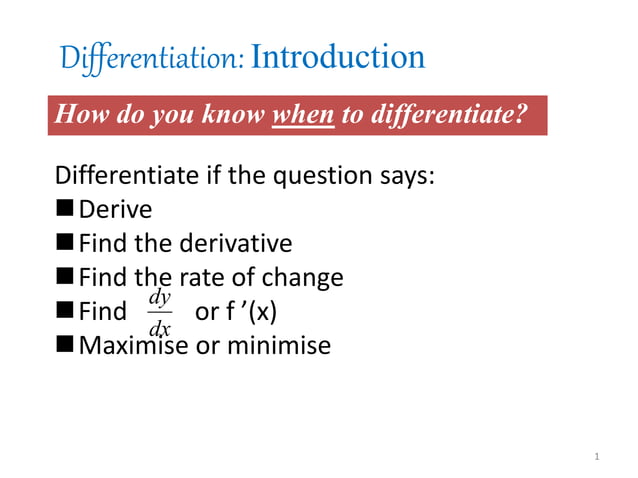 Differentiation: Introduction

How do you know when to differentiate?

Differentiate if the question says:

■ Derive
■ Find the derivative
■ Find the rate of change
■ Find $\frac{dy}{dx}$ or f ’(x)
■ Maximise or minimise

1